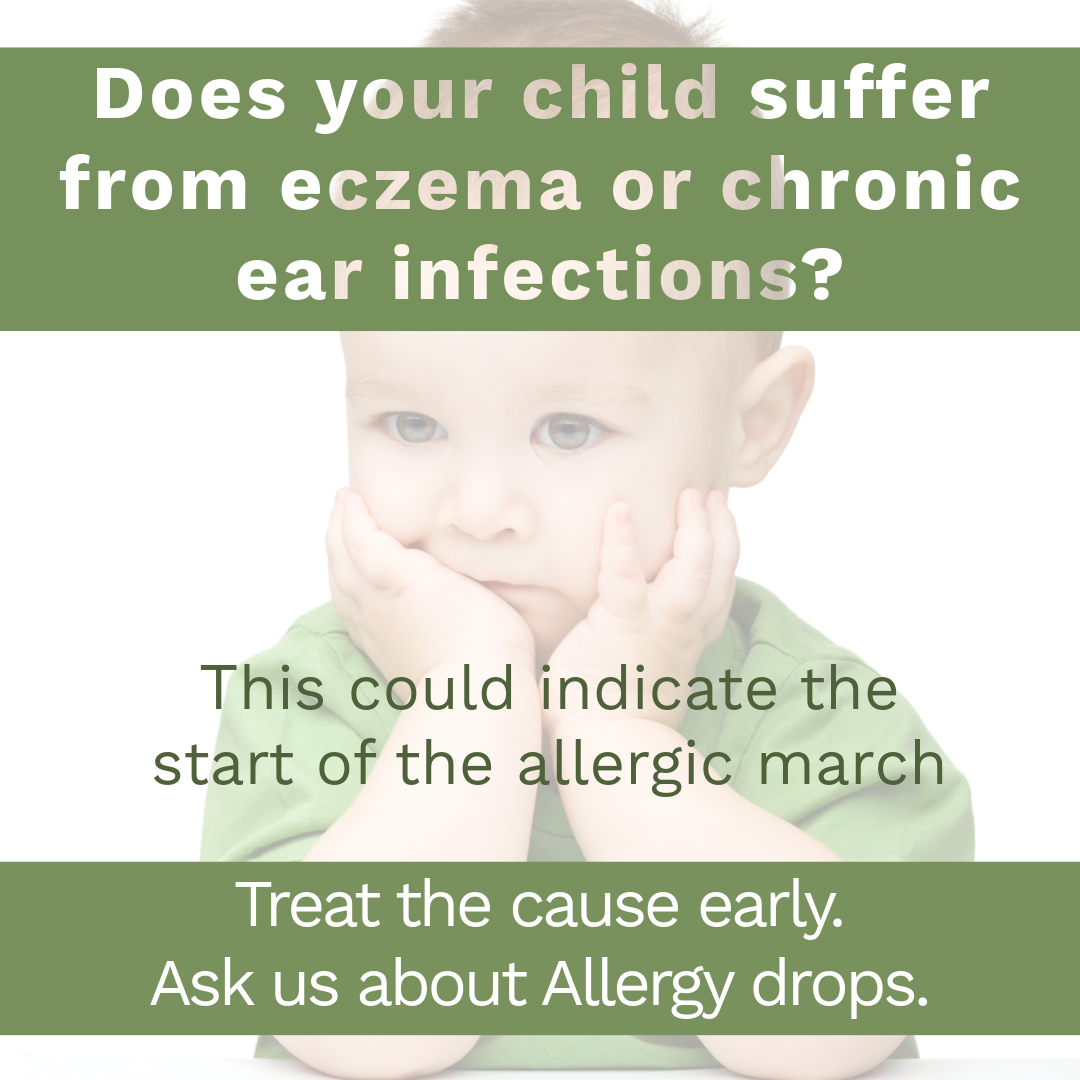 Does your child suffer from eczema or chronic ear infections?

This could indicate the start of the allergic march

Treat the cause early.
Ask us about Allergy drops.